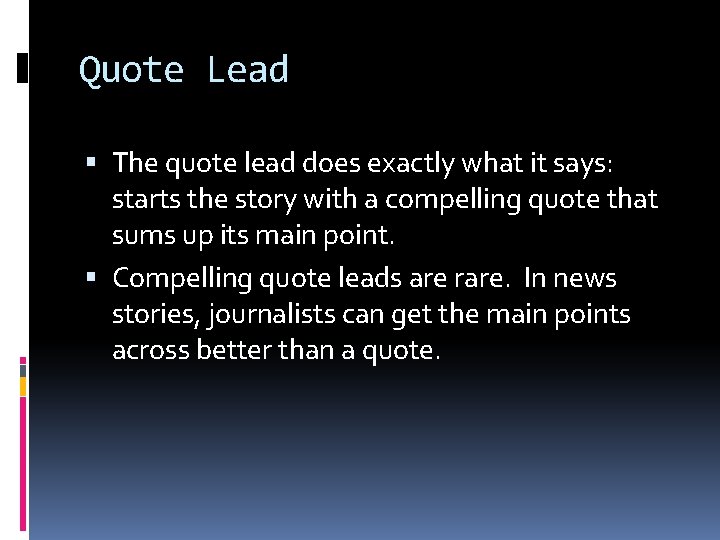 Quote Lead

▪ The quote lead does exactly what it says: starts the story with a compelling quote that sums up its main point.

▪ Compelling quote leads are rare. In news stories, journalists can get the main points across better than a quote.